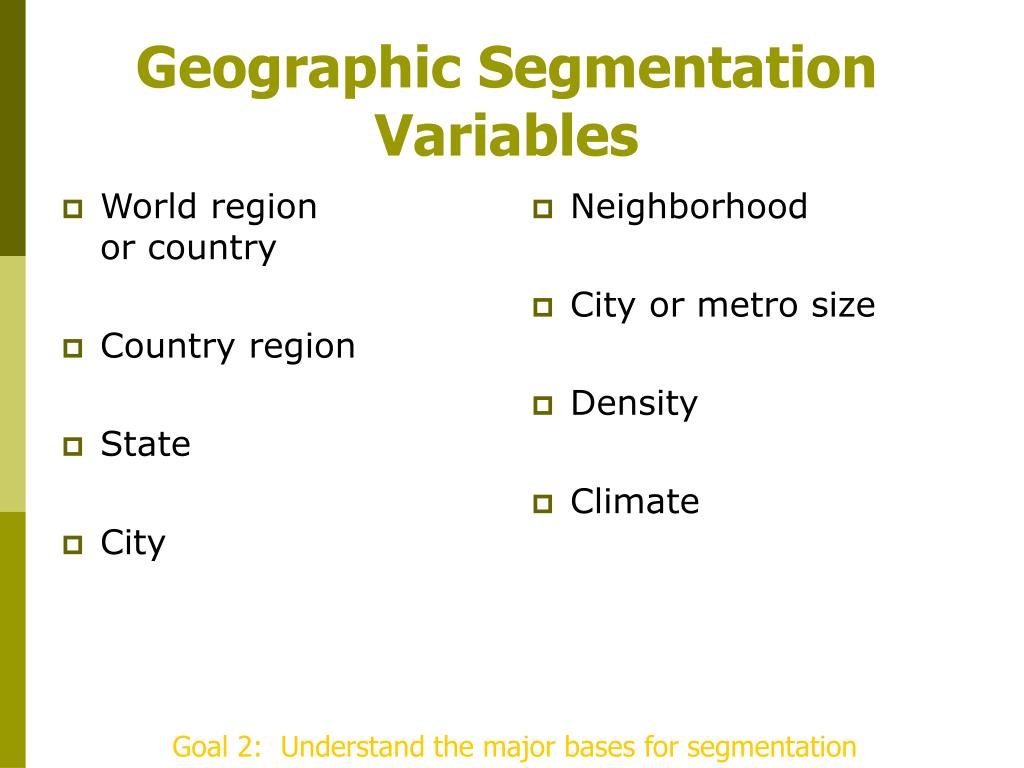 Geographic Segmentation Variables

- World region or country
- Country region
- State
- City

- Neighborhood
- City or metro size
- Density
- Climate

Goal 2: Understand the major bases for segmentation